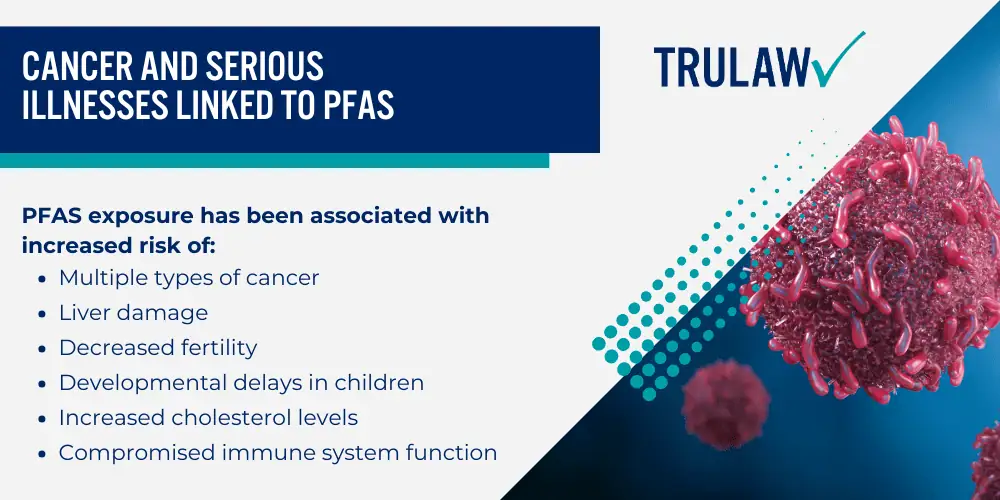 CANCER AND SERIOUS ILLNESSES LINKED TO PFAS

TRULAW

PFAS exposure has been associated with increased risk of:

- Multiple types of cancer
- Liver damage
- Decreased fertility
- Developmental delays in children
- Increased cholesterol levels
- Compromised immune system function